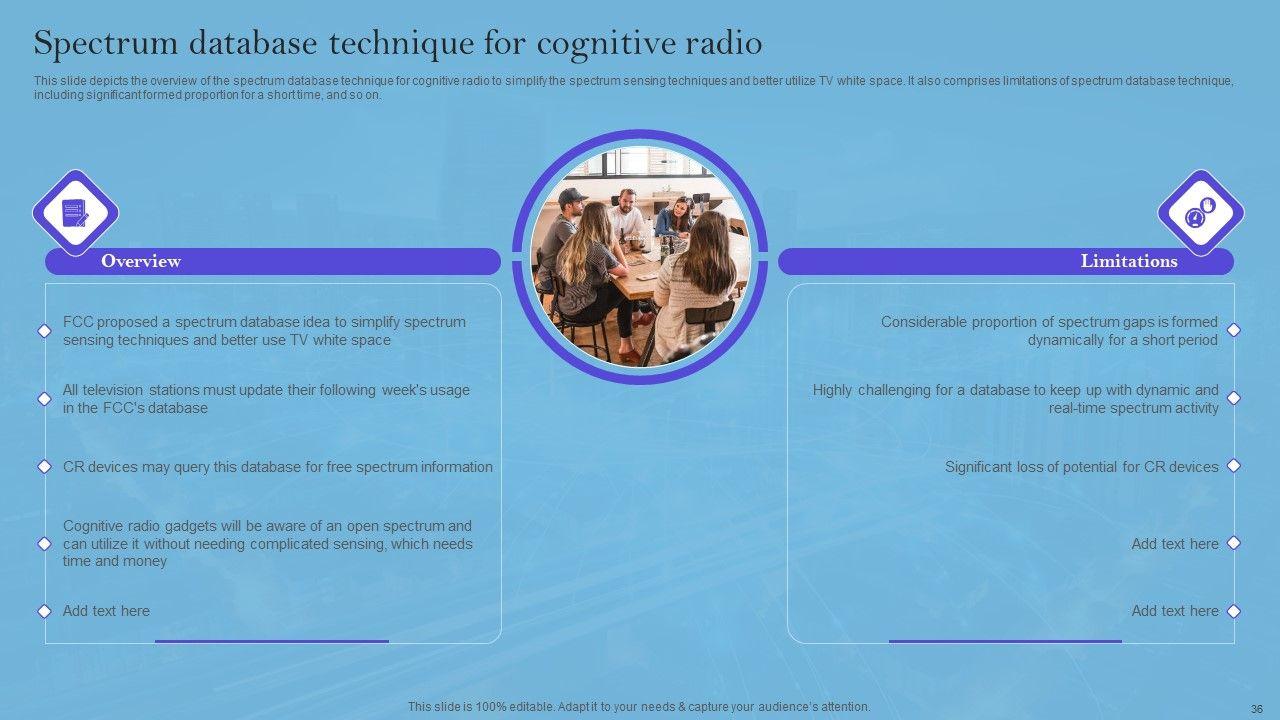 Spectrum database technique for cognitive radio

This slide depicts the overview of the spectrum database technique for cognitive radio to simplify the spectrum sensing techniques and better utilize TV white space. It also comprises limitations of spectrum database technique, including significant formed proportion for a short time, and so on.

Overview

FCC proposed a spectrum database idea to simplify spectrum sensing techniques and better use TV white space

All television stations must update their following week's usage in the FCC's database

CR devices may query this database for free spectrum information

Cognitive radio gadgets will be aware of an open spectrum and can utilize it without needing complicated sensing, which needs time and money

Add text here

Limitations

Considerable proportion of spectrum gaps is formed dynamically for a short period

Highly challenging for a database to keep up with dynamic and real-time spectrum activity

Significant loss of potential for CR devices

Add text here

Add text here

This slide is 100% editable. Adapt it to your needs & capture your audience's attention.

36